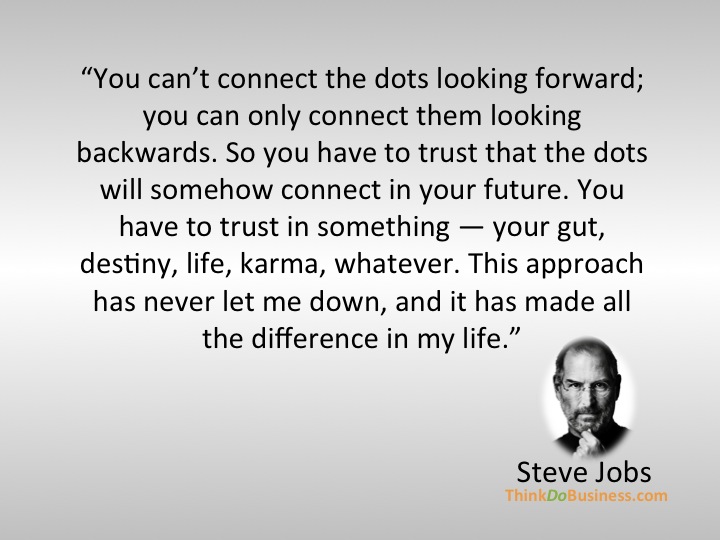 “You can’t connect the dots looking forward; you can only connect them looking backwards. So you have to trust that the dots will somehow connect in your future. You have to trust in something — your gut, destiny, life, karma, whatever. This approach has never let me down, and it has made all the difference in my life.”

Steve Jobs
ThinkDoBusiness.com